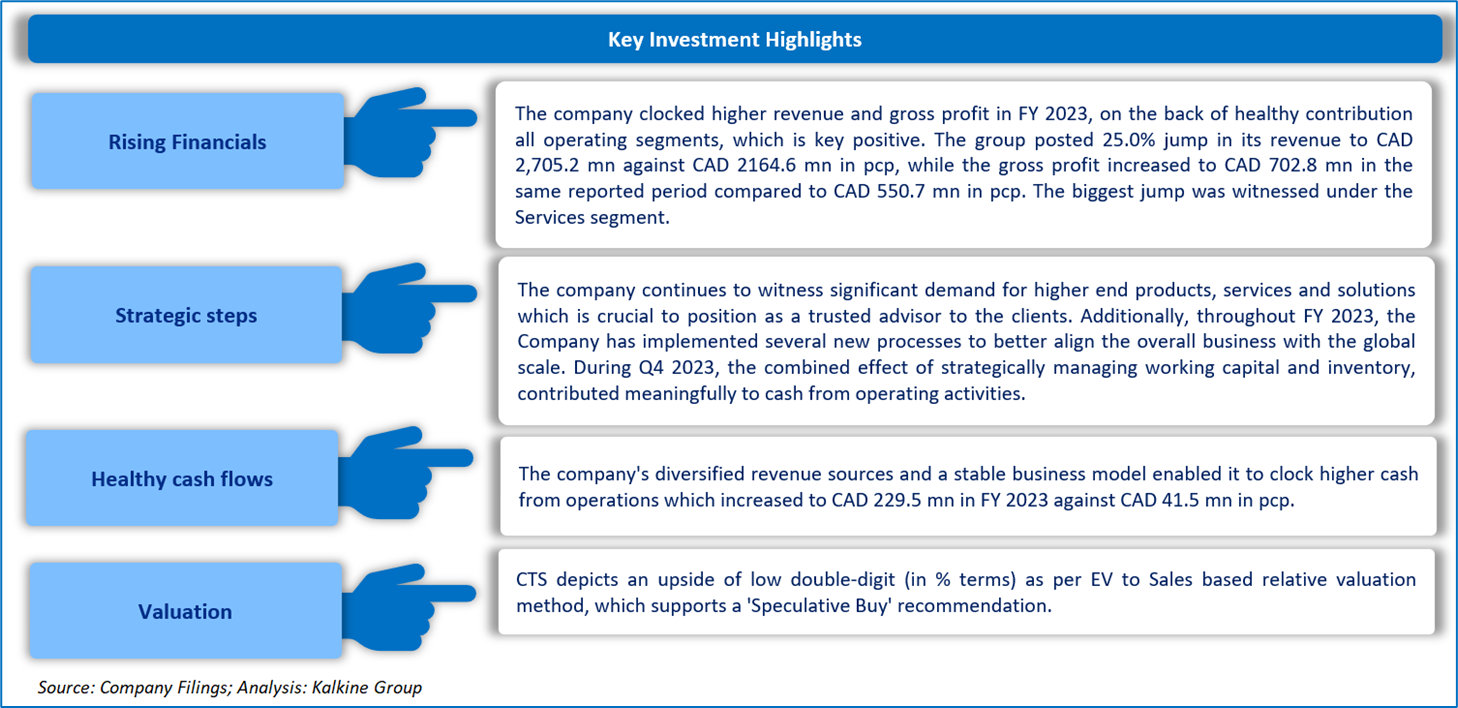 Key Investment Highlights

Rising Financials

The company clocked higher revenue and gross profit in FY 2023, on the back of healthy contribution all operating segments, which is key positive. The group posted 25.0% jump in its revenue to CAD 2,705.2 mn against CAD 2164.6 mn in pcp, while the gross profit increased to CAD 702.8 mn in the same reported period compared to CAD 550.7 mn in pcp. The biggest jump was witnessed under the Services segment.

Strategic steps

The company continues to witness significant demand for higher end products, services and solutions which is crucial to position as a trusted advisor to the clients. Additionally, throughout FY 2023, the Company has implemented several new processes to better align the overall business with the global scale. During Q4 2023, the combined effect of strategically managing working capital and inventory, contributed meaningfully to cash from operating activities.

Healthy cash flows

The company's diversified revenue sources and a stable business model enabled it to clock higher cash from operations which increased to CAD 229.5 mn in FY 2023 against CAD 41.5 mn in pcp.

Valuation

CTS depicts an upside of low double-digit (in % terms) as per EV to Sales based relative valuation method, which supports a 'Speculative Buy' recommendation.

Source: Company Filings; Analysis: Kalkine Group